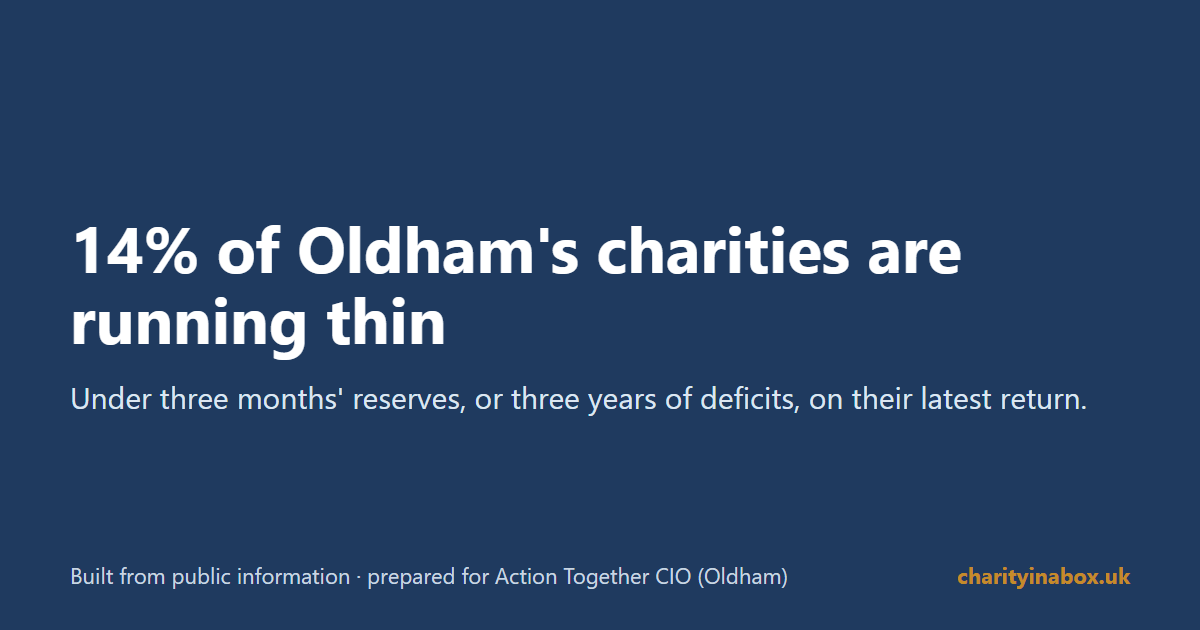 14% of Oldham's charities are running thin

Under three months' reserves, or three years of deficits, on their latest return.

Built from public information · prepared for Action Together CIO (Oldham)

charityinabox.uk